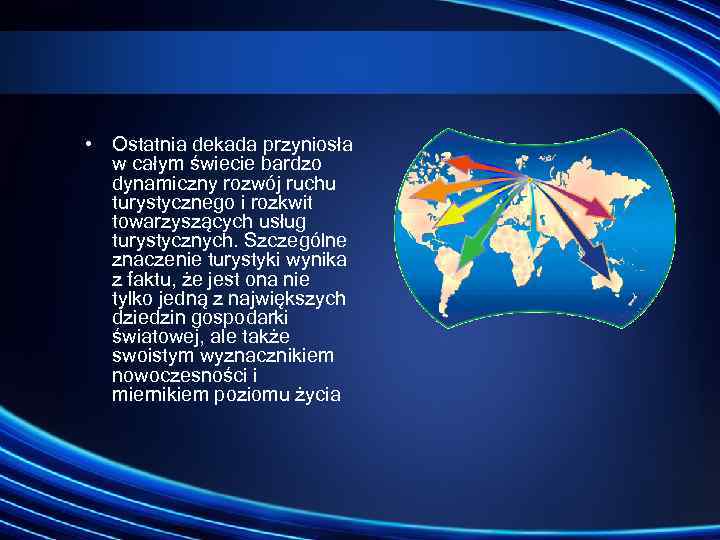 • Ostatnia dekada przyniosła w całym świecie bardzo dynamiczny rozwój ruchu turystycznego i rozkwit towarzyszących usług turystycznych. Szczególne znaczenie turystyki wynika z faktu, że jest ona nie tylko jedną z największych dziedzin gospodarki światowej, ale także swoistym wyznacznikiem nowoczesności i miernikiem poziomu życia